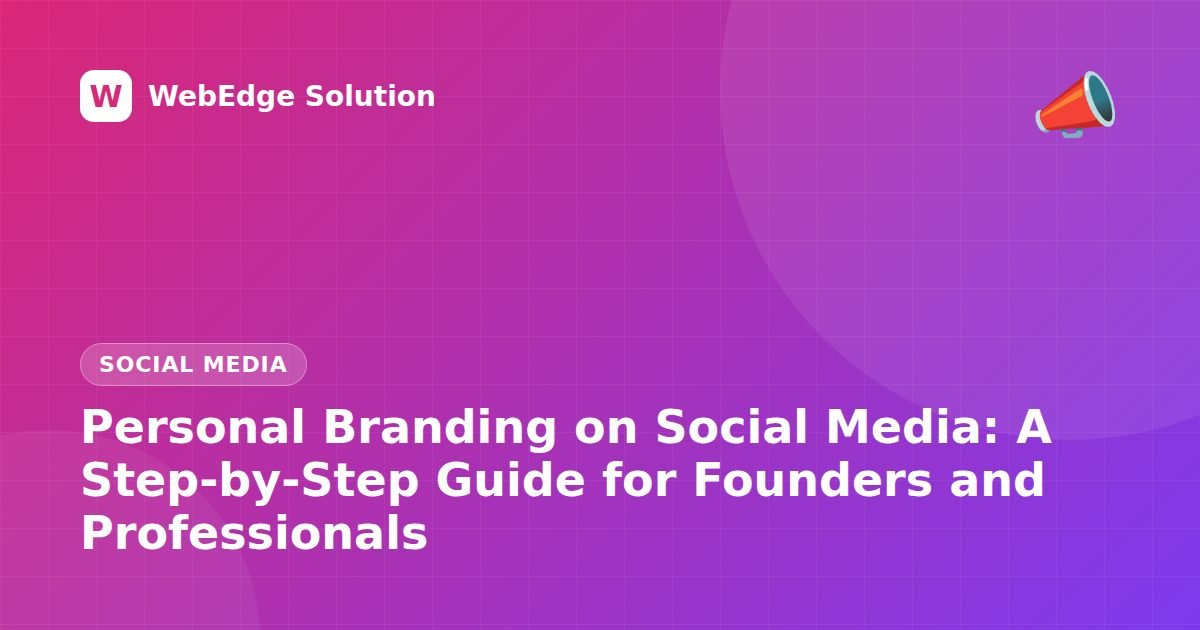 W

WebEdge Solution

SOCIAL MEDIA

Personal Branding on Social Media: A Step-by-Step Guide for Founders and Professionals